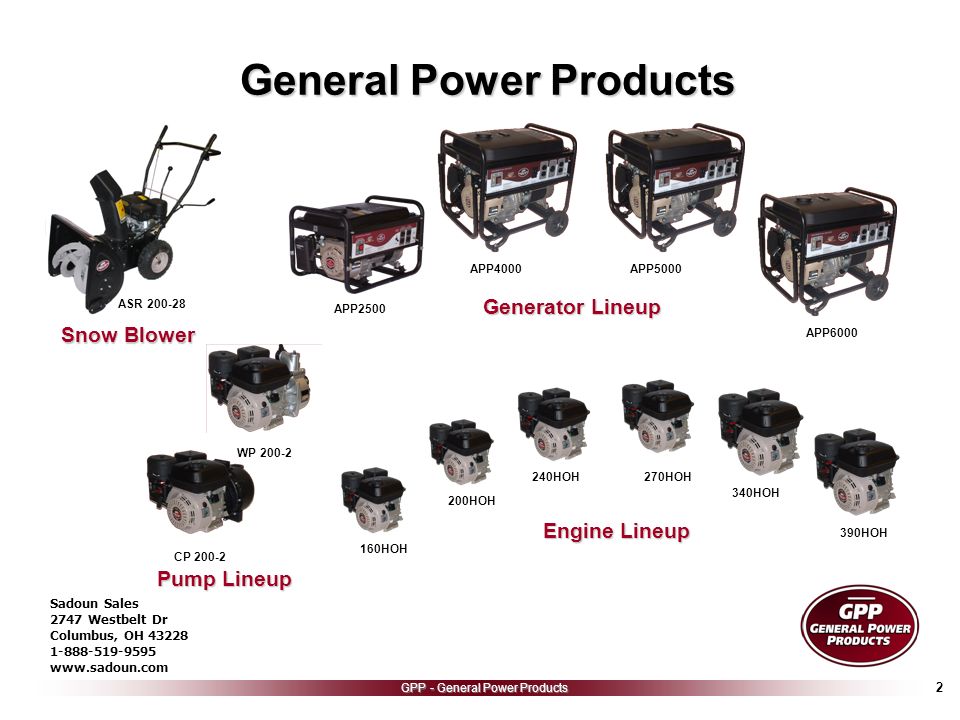 General Power Products

ASR 200-28

Snow Blower

APP2500

APP4000

APP5000

Generator Lineup

APP6000

WP 200-2

CP 200-2

Pump Lineup

160HOH

200HOH

240HOH

270HOH

340HOH

390HOH

Engine Lineup

Sadoun Sales
2747 Westbelt Dr
Columbus, OH 43228
1-888-519-9595
www.sadoun.com

GPP
GENERAL POWER
PRODUCTS

GPP - General Power Products

2